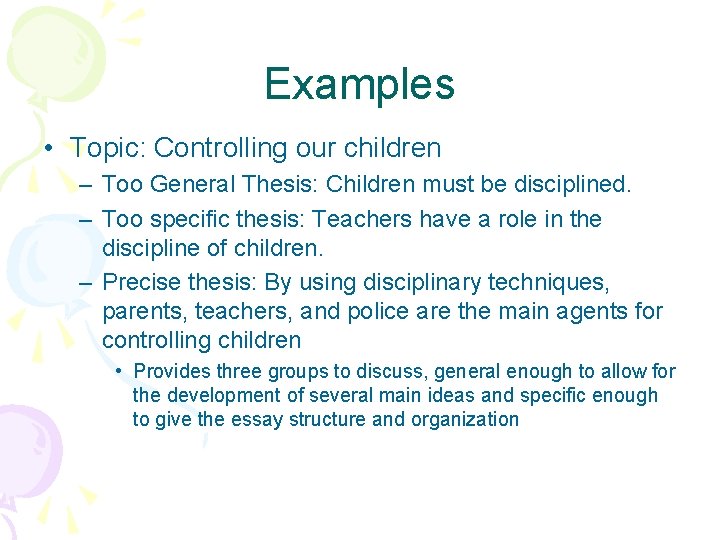 Examples

• Topic: Controlling our children
– Too General Thesis: Children must be disciplined.
– Too specific thesis: Teachers have a role in the discipline of children.
– Precise thesis: By using disciplinary techniques, parents, teachers, and police are the main agents for controlling children
• Provides three groups to discuss, general enough to allow for the development of several main ideas and specific enough to give the essay structure and organization